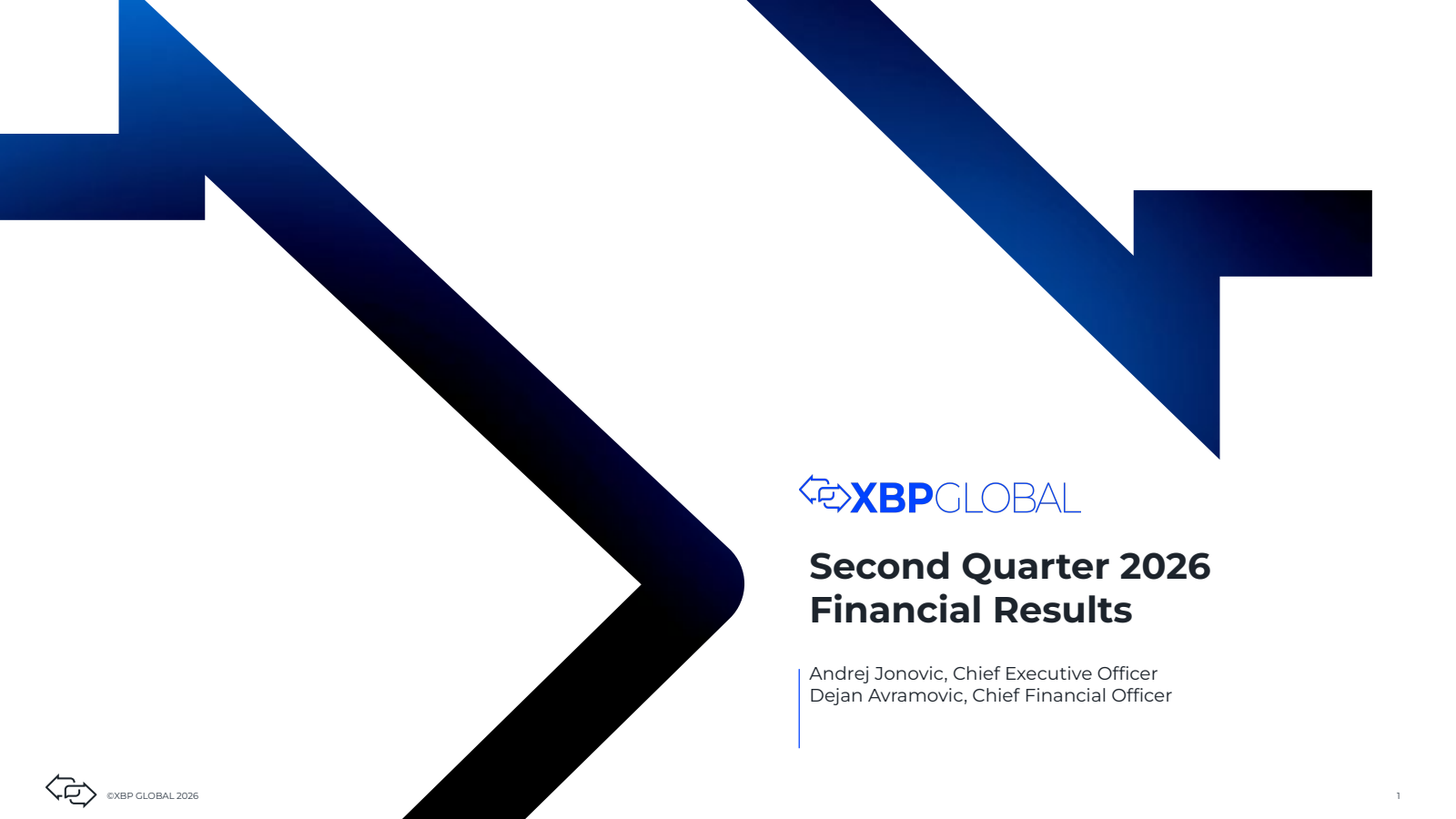 XBPGLOBAL

Second Quarter 2026 Financial Results

Andrej Jonovic, Chief Executive Officer
Dejan Avramovic, Chief Financial Officer

©XBP GLOBAL 2026

1